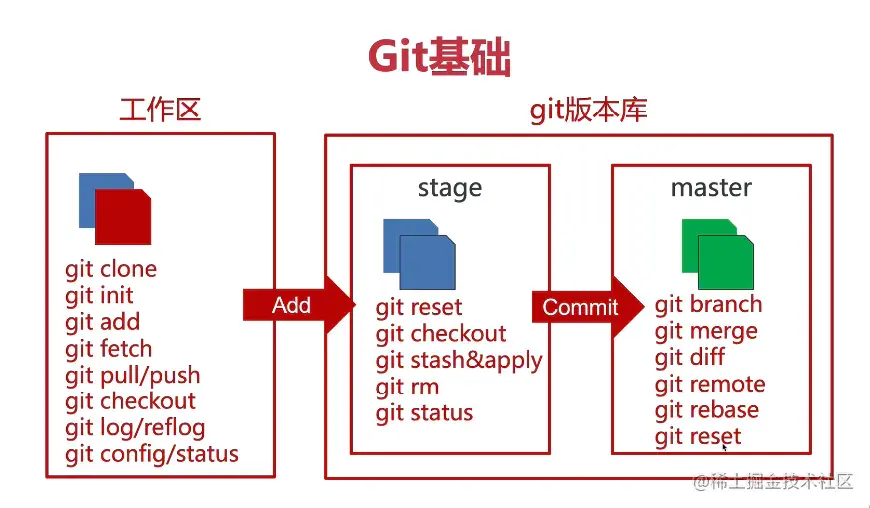 Git基础

工作区

git clone
git init
git add
git fetch
git pull/push
git checkout
git log/reflog
git config/status

Add

git版本库

stage

git reset
git checkout
git stash&apply
git rm
git status

Commit

master

git branch
git merge
git diff
git remote
git rebase
git reset

@稀土掘金技术社区